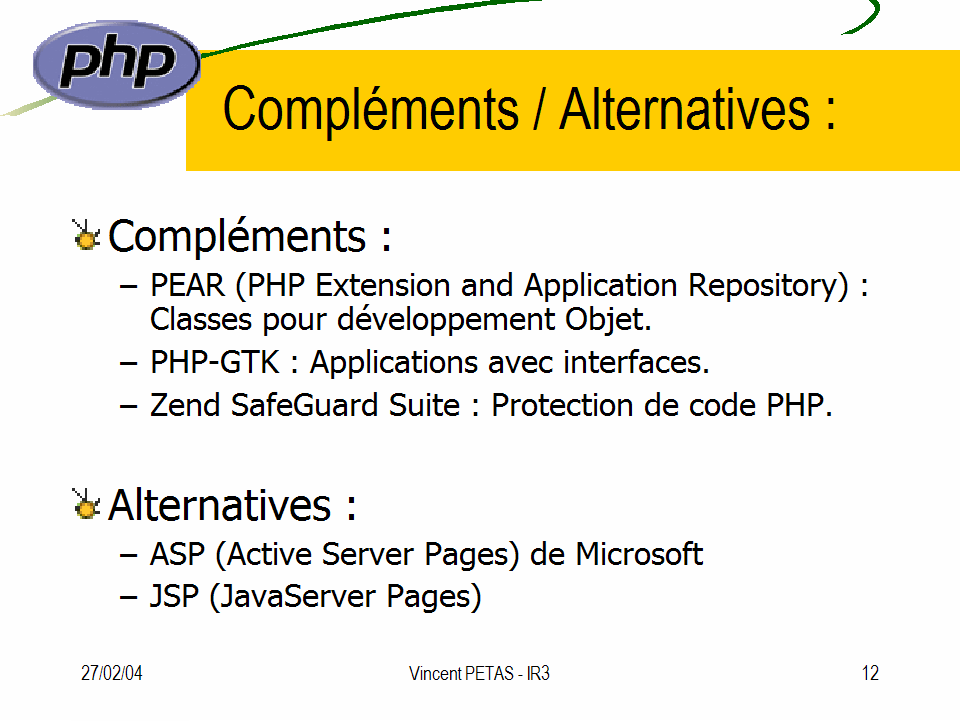 php

Compléments / Alternatives :

Compléments :

– PEAR (PHP Extension and Application Repository) : Classes pour développement Objet.
– PHP-GTK : Applications avec interfaces.
– Zend SafeGuard Suite : Protection de code PHP.

Alternatives :

– ASP (Active Server Pages) de Microsoft
– JSP (JavaServer Pages)

27/02/04 Vincent PETAS - IR3 12